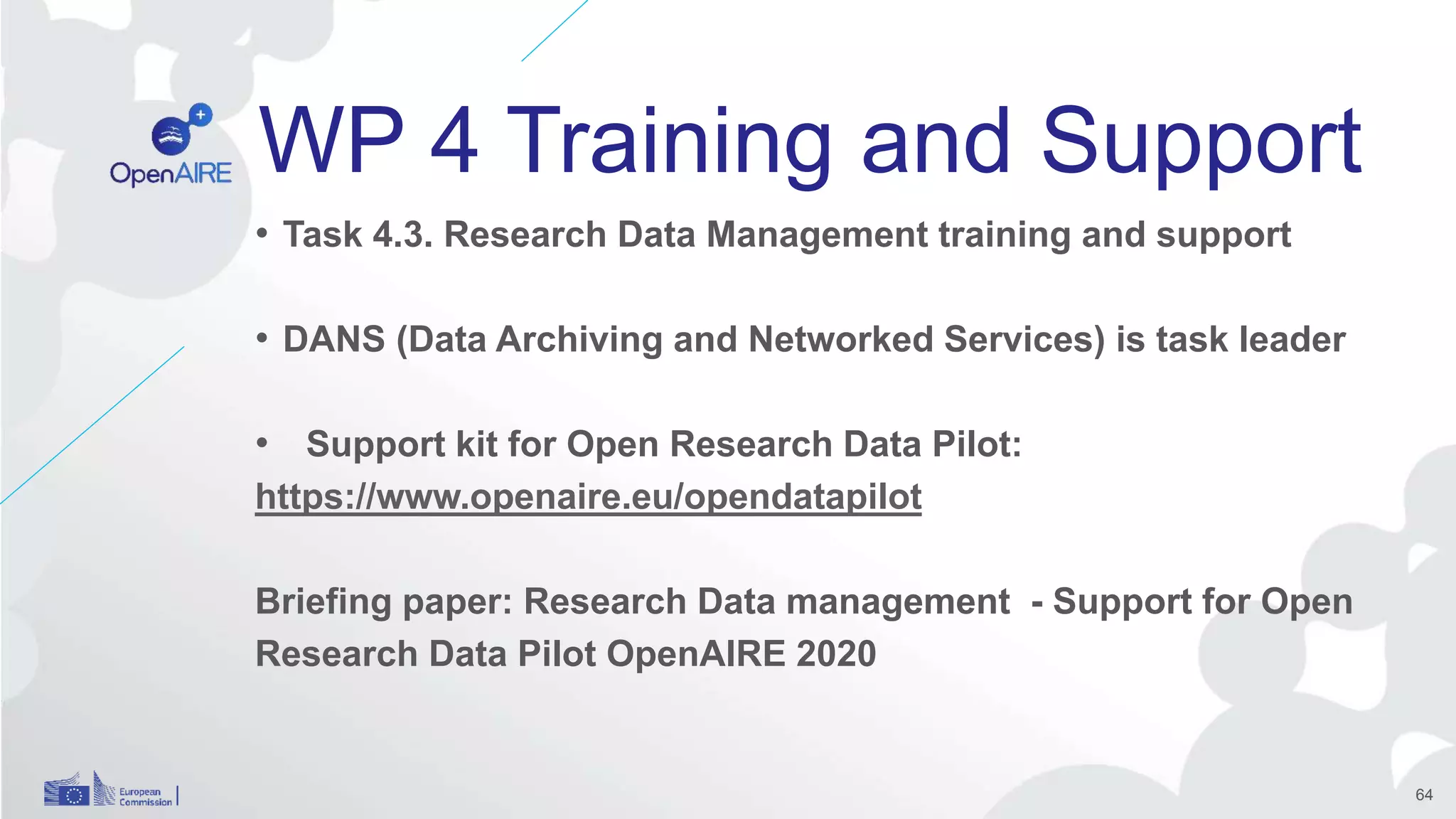 OpenAIRE

WP 4 Training and Support

• Task 4.3. Research Data Management training and support

• DANS (Data Archiving and Networked Services) is task leader

• Support kit for Open Research Data Pilot: https://www.openaire.eu/opendatapilot

Briefing paper: Research Data management - Support for Open Research Data Pilot OpenAIRE 2020

European Commission

64